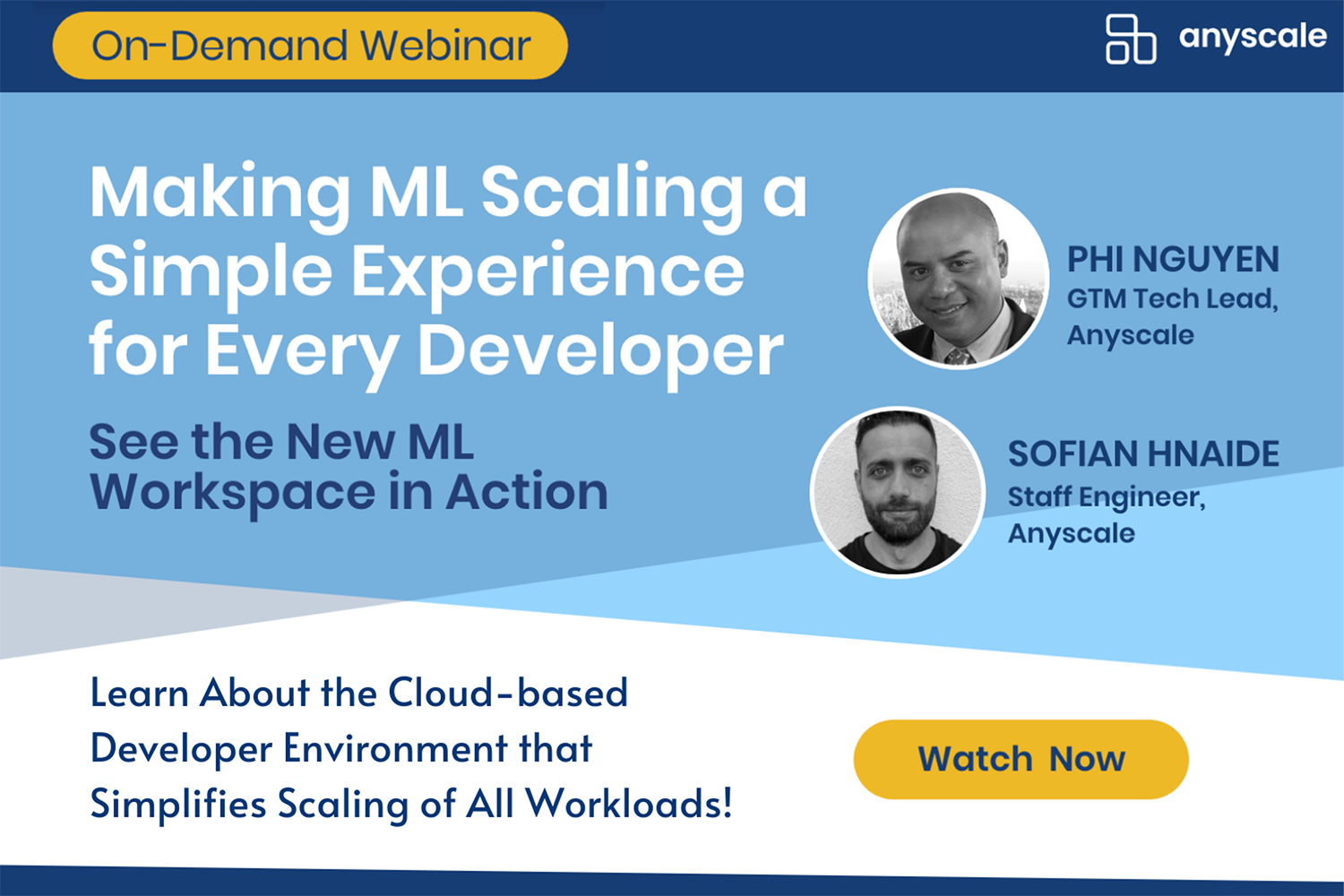 On-Demand Webinar

anyscale

Making ML Scaling a Simple Experience for Every Developer

See the New ML Workspace in Action

PHI NGUYEN
GTM Tech Lead, Anyscale

SOFIAN HNAIDE
Staff Engineer, Anyscale

Learn About the Cloud-based Developer Environment that Simplifies Scaling of All Workloads!

Watch Now